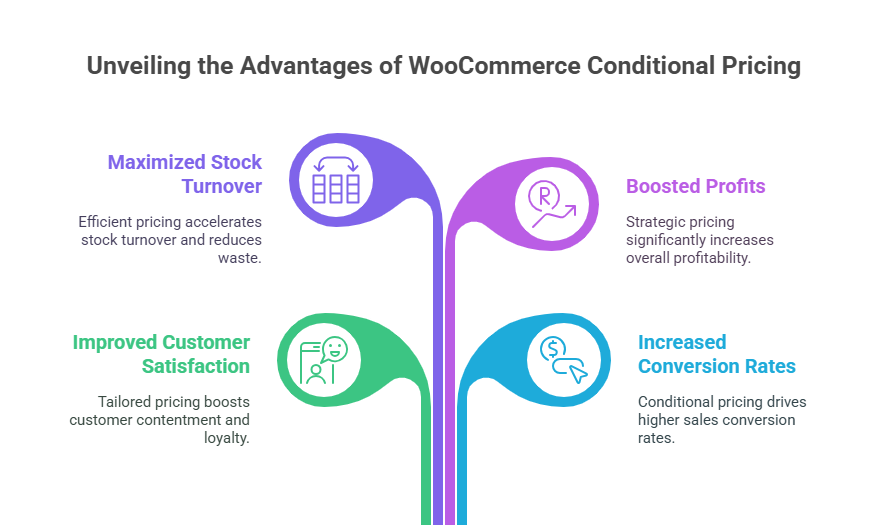 Unveiling the Advantages of WooCommerce Conditional Pricing

Maximized Stock Turnover

Efficient pricing accelerates stock turnover and reduces waste.

Boosted Profits

Strategic pricing significantly increases overall profitability.

Improved Customer Satisfaction

Tailored pricing boosts customer contentment and loyalty.

Increased Conversion Rates

Conditional pricing drives higher sales conversion rates.